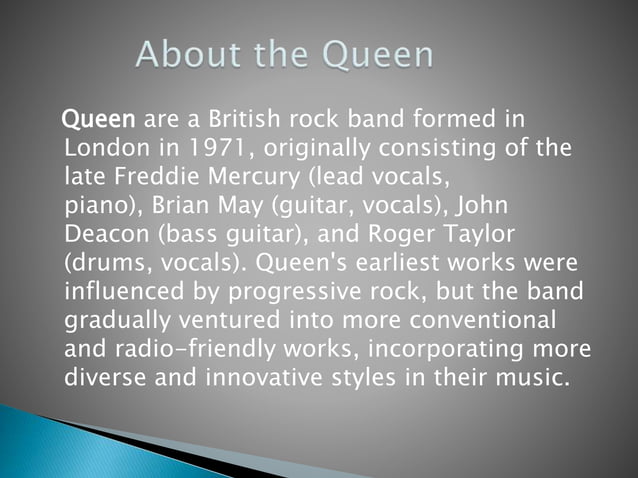 About the Queen

Queen are a British rock band formed in London in 1971, originally consisting of the late Freddie Mercury (lead vocals, piano), Brian May (guitar, vocals), John Deacon (bass guitar), and Roger Taylor (drums, vocals). Queen's earliest works were influenced by progressive rock, but the band gradually ventured into more conventional and radio-friendly works, incorporating more diverse and innovative styles in their music.